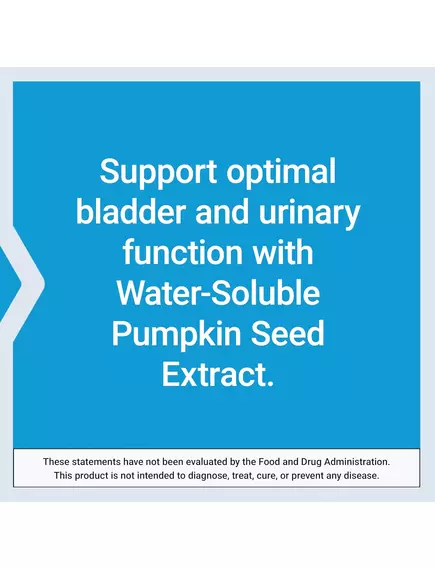 Support optimal bladder and urinary function with Water-Soluble Pumpkin Seed Extract.

These statements have not been evaluated by the Food and Drug Administration. This product is not intended to diagnose, treat, cure, or prevent any disease.